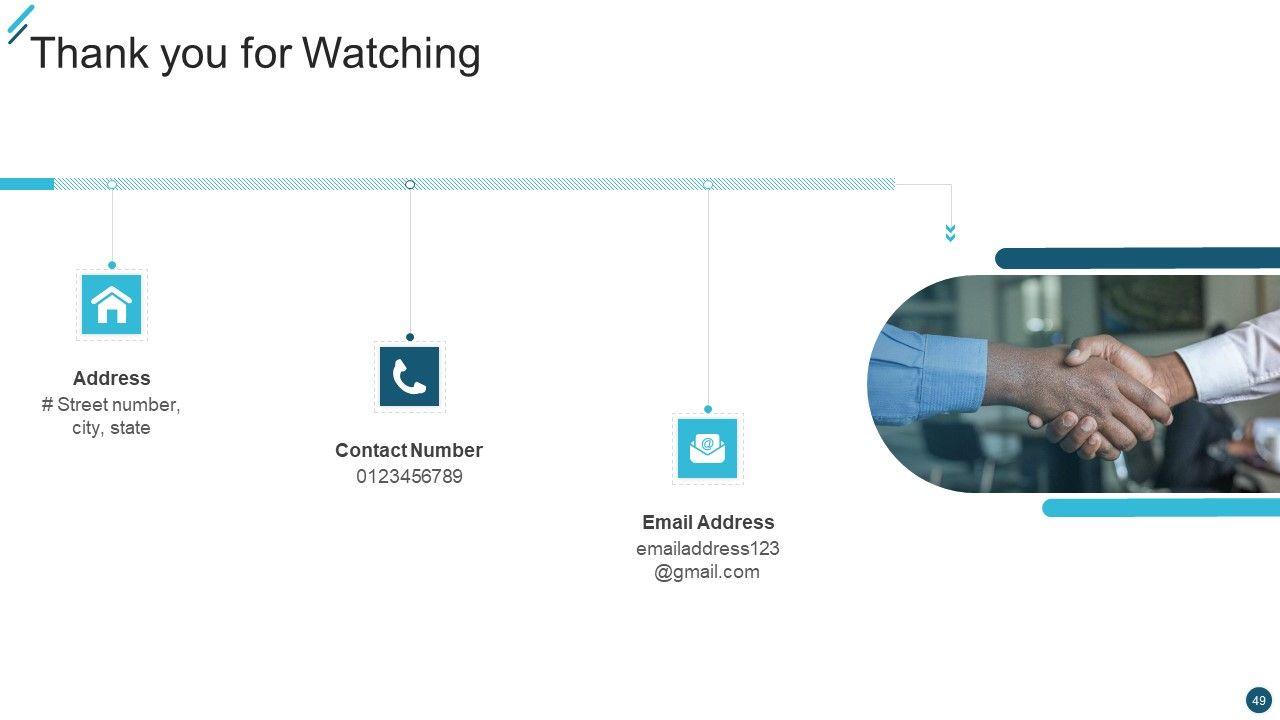 Thank you for Watching

Address
# Street number, city, state

Contact Number
0123456789

Email Address
emailaddress123
@gmail.com

49